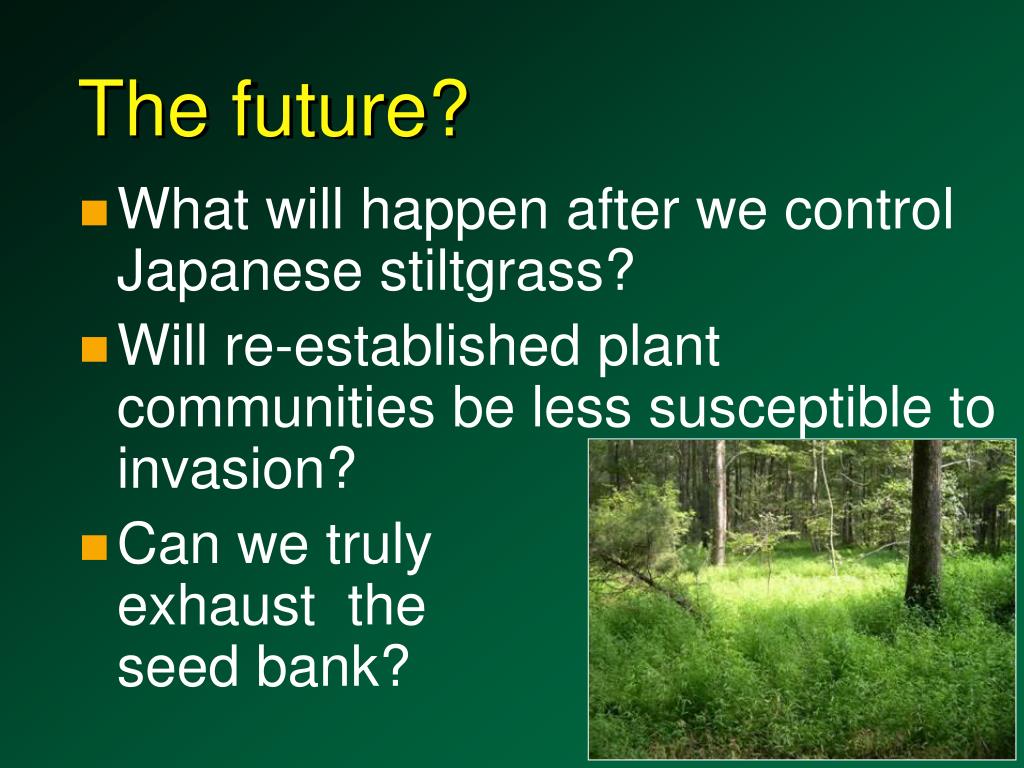 The future?

What will happen after we control Japanese stiltgrass?

Will re-established plant communities be less susceptible to invasion?

Can we truly exhaust the seed bank?